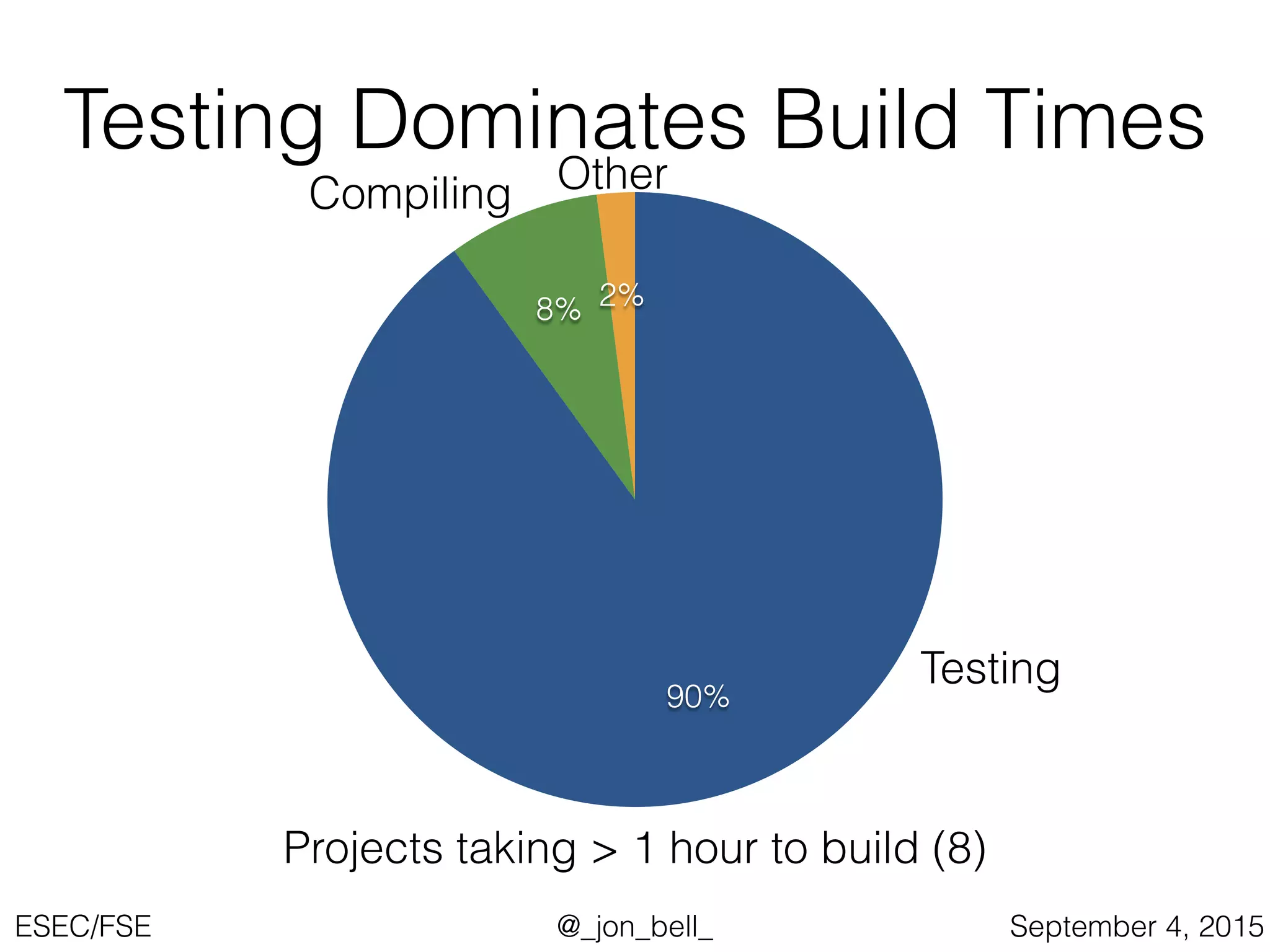 Testing Dominates Build Times

Compiling

Other

8%

2%

Testing

90%

Projects taking > 1 hour to build (8)

ESEC/FSE

@_jon_bell_

September 4, 2015